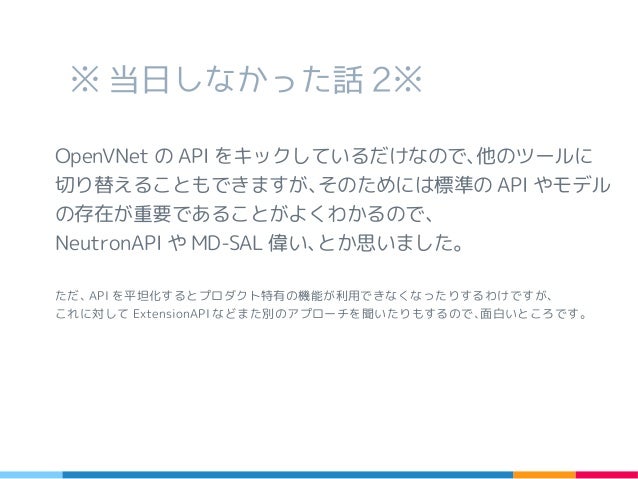 ※ 当日しなかった話 2※

OpenVNet の API をキックしているだけなので、他のツールに切り替えることもできますが、そのためには標準の API やモデルの存在が重要であることがよくわかるので、
NeutronAPI や MD-SAL 偉い、とか思いました。

ただ、API を平坦化するとプロダクト特有の機能が利用できなくなったりするわけですが、
これに対して ExtensionAPI などまた別のアプローチを聞いたりもするので、面白いところです。